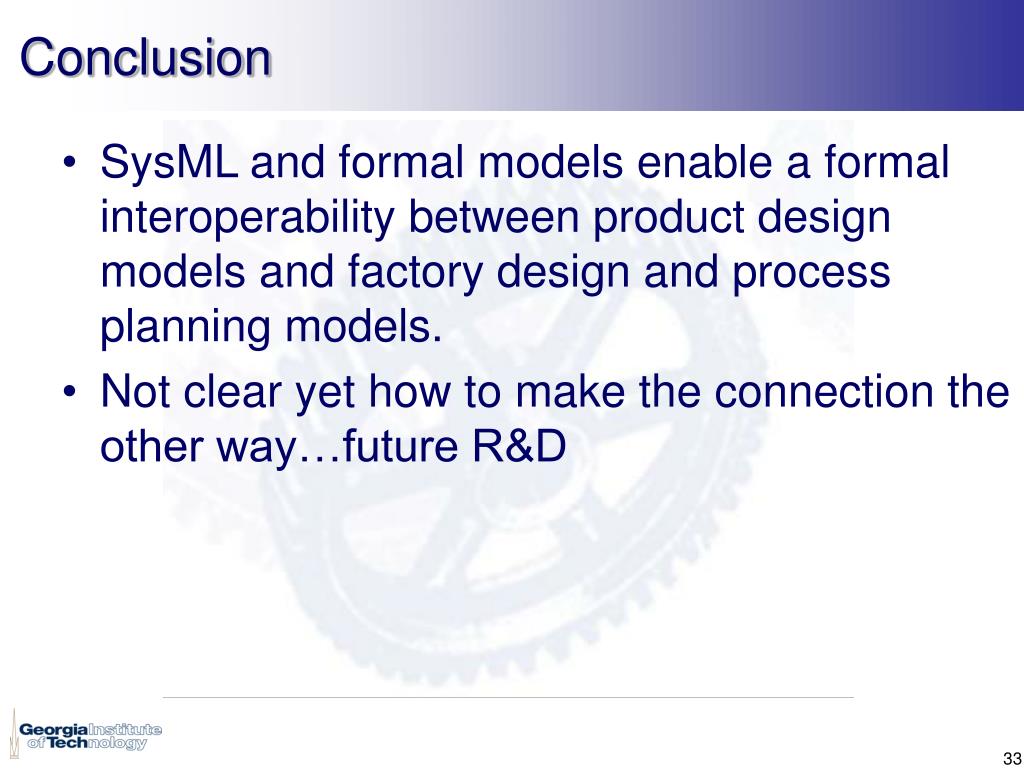 Conclusion

• SysML and formal models enable a formal interoperability between product design models and factory design and process planning models.
• Not clear yet how to make the connection the other way…future R&D

Georgia Institute of Technology

33